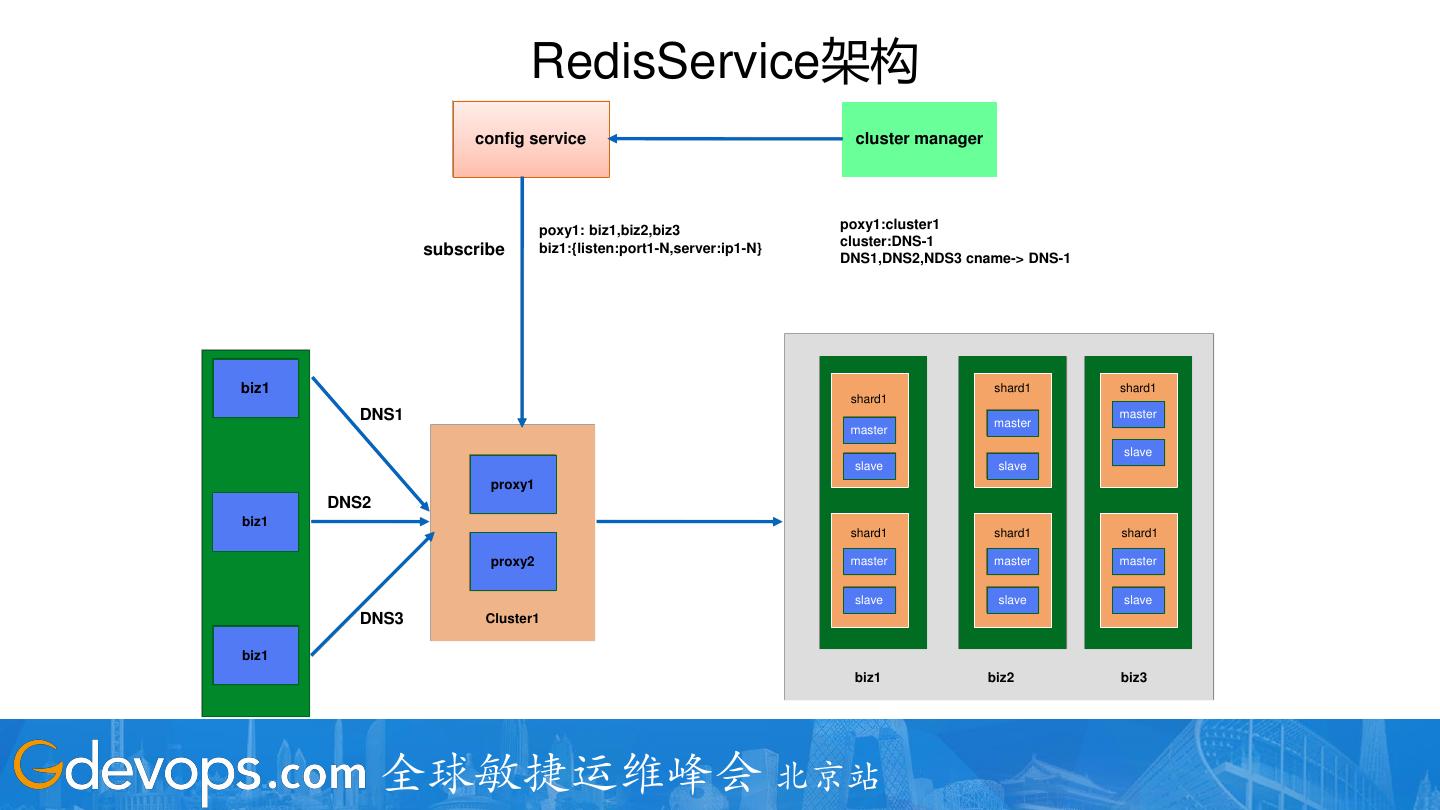 RedisService架构

config service

cluster manager

subscribe

poxy1: biz1,biz2,biz3
biz1:{listen:port1-N,server:ip1-N}

poxy1:cluster1
cluster:DNS-1
DNS1,DNS2,NDS3 cname-> DNS-1

biz1

biz1

biz1

DNS1

DNS2

DNS3

proxy1

proxy2

Cluster1

shard1
master
slave

shard1
master
slave

biz1

shard1
master
slave

shard1
master
slave

biz2

shard1
master
slave

shard1
master
slave

biz3

Gdevops.com 全球敏捷运维峰会 北京站